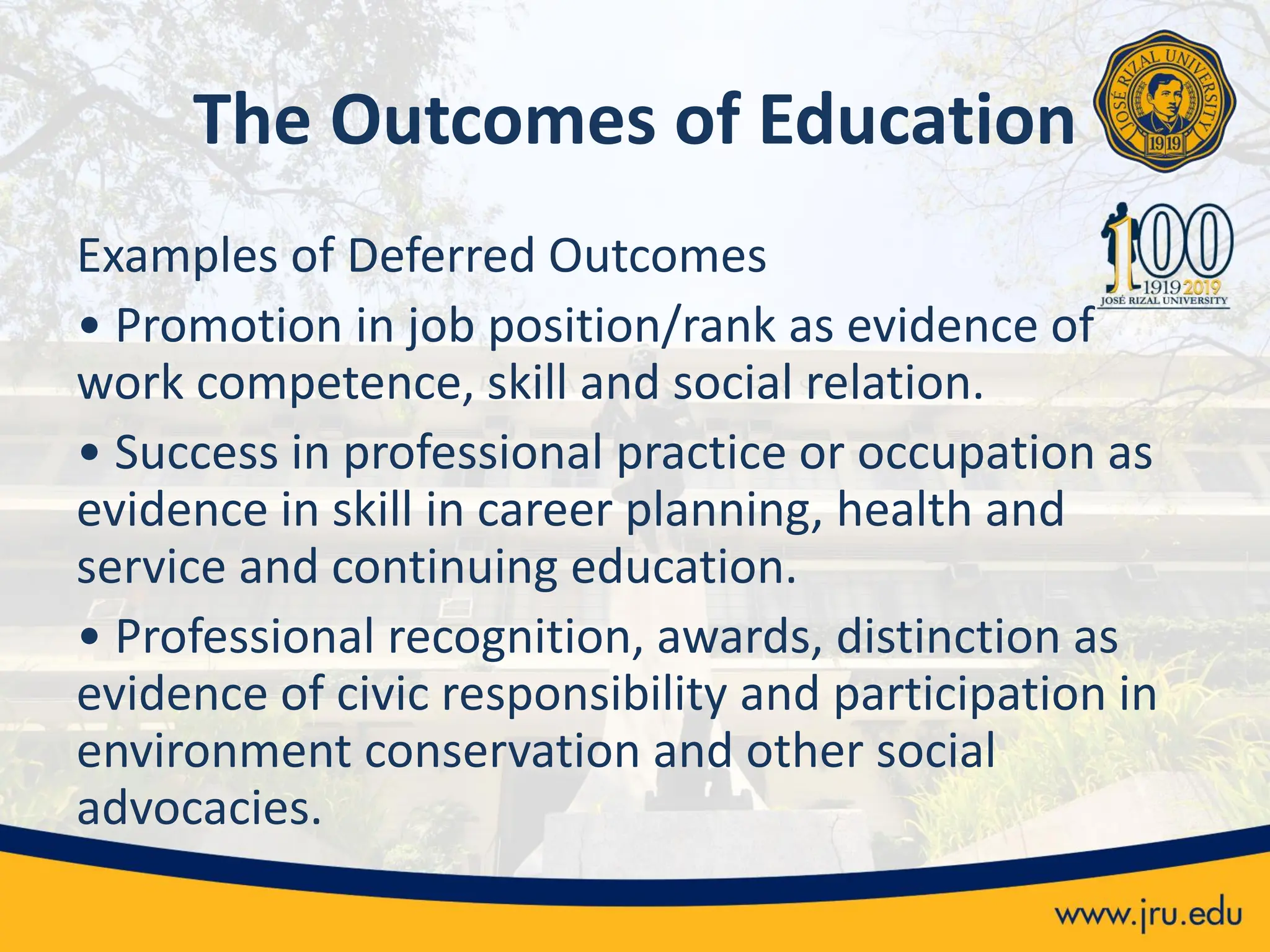 The Outcomes of Education

JOSÉ RIZAL UNIVERSITY 1919

100 1919 2019 JOSÉ RIZAL UNIVERSITY

Examples of Deferred Outcomes

• Promotion in job position/rank as evidence of work competence, skill and social relation.

• Success in professional practice or occupation as evidence in skill in career planning, health and service and continuing education.

• Professional recognition, awards, distinction as evidence of civic responsibility and participation in environment conservation and other social advocacies.

www.jru.edu